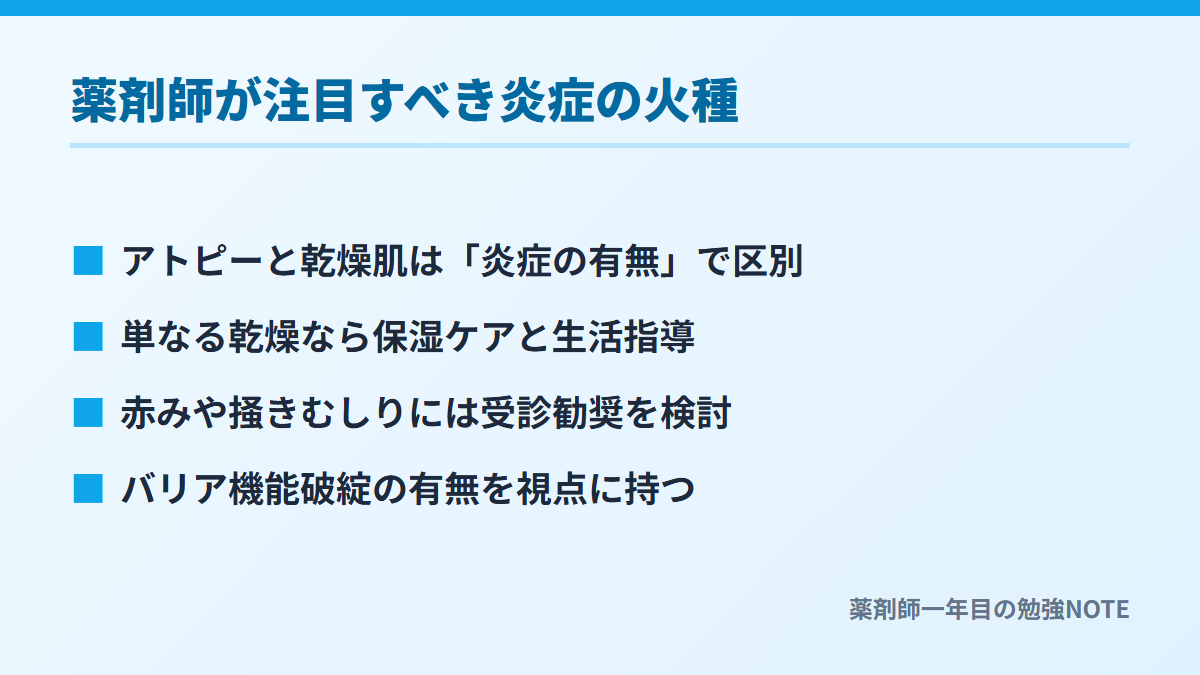 薬剤師が注目すべき炎症の火種

■ アトピーと乾燥肌は「炎症の有無」で区別

■ 単なる乾燥なら保湿ケアと生活指導

■ 赤みや掻きむしりには受診勧奨を検討

■ バリア機能破綻の有無を視点に持つ

薬剤師一年目の勉強NOTE